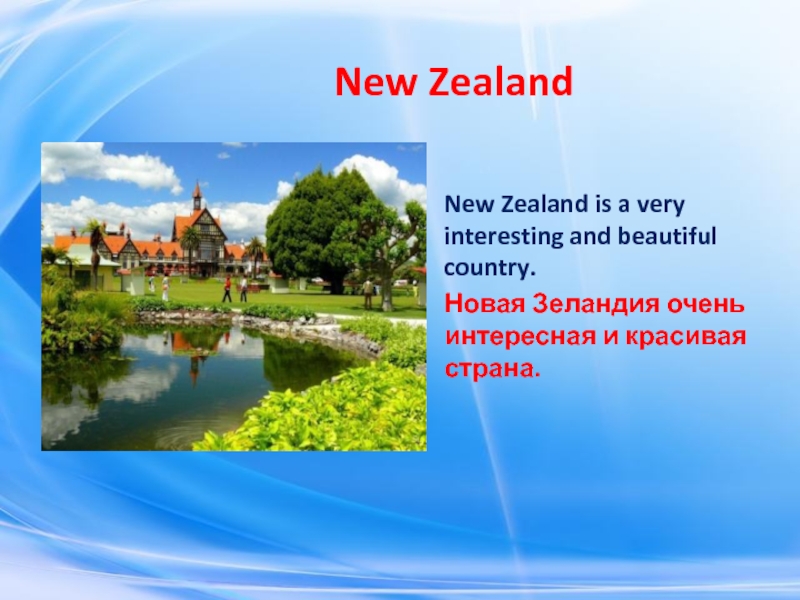 New Zealand

New Zealand is a very interesting and beautiful country.

Новая Зеландия очень интересная и красивая страна.